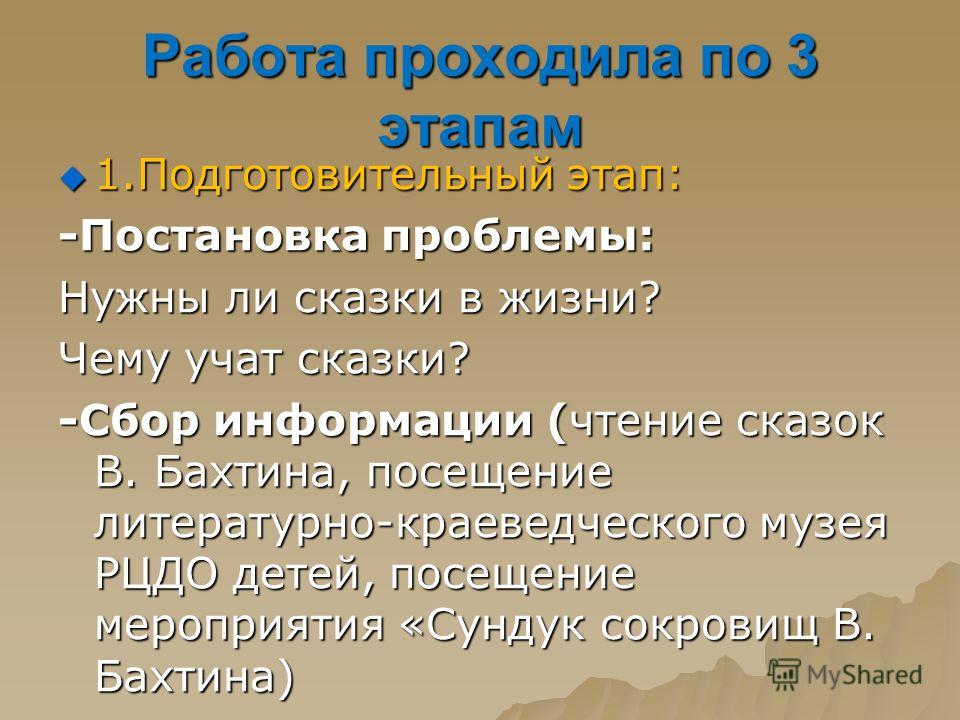 Работа проходила по 3 этапам

1.Подготовительный этап:

-Постановка проблемы:

Нужны ли сказки в жизни?

Чему учат сказки?

-Сбор информации (чтение сказок В. Бахтина, посещение литературно-краеведческого музея РЦДО детей, посещение мероприятия «Сундук сокровищ В. Бахтина)

MyShared